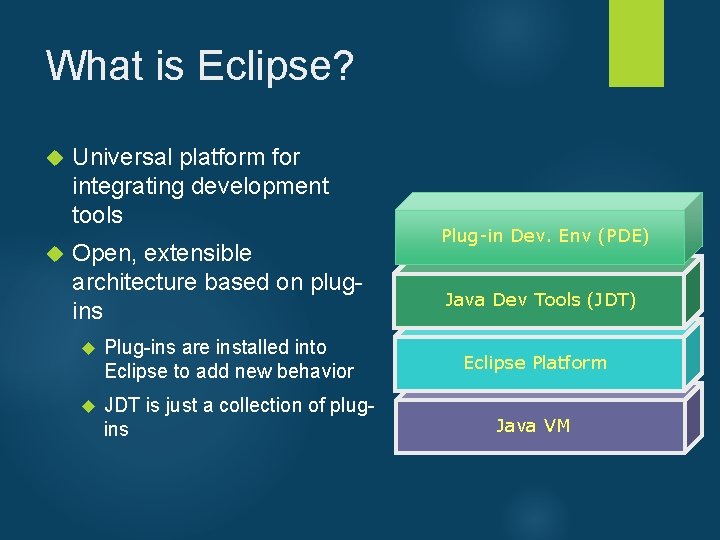 What is Eclipse?

Universal platform for integrating development tools

Open, extensible architecture based on plug-ins

Plug-ins are installed into Eclipse to add new behavior

JDT is just a collection of plug-ins

Plug-in Dev. Env (PDE)

Java Dev Tools (JDT)

Eclipse Platform

Java VM